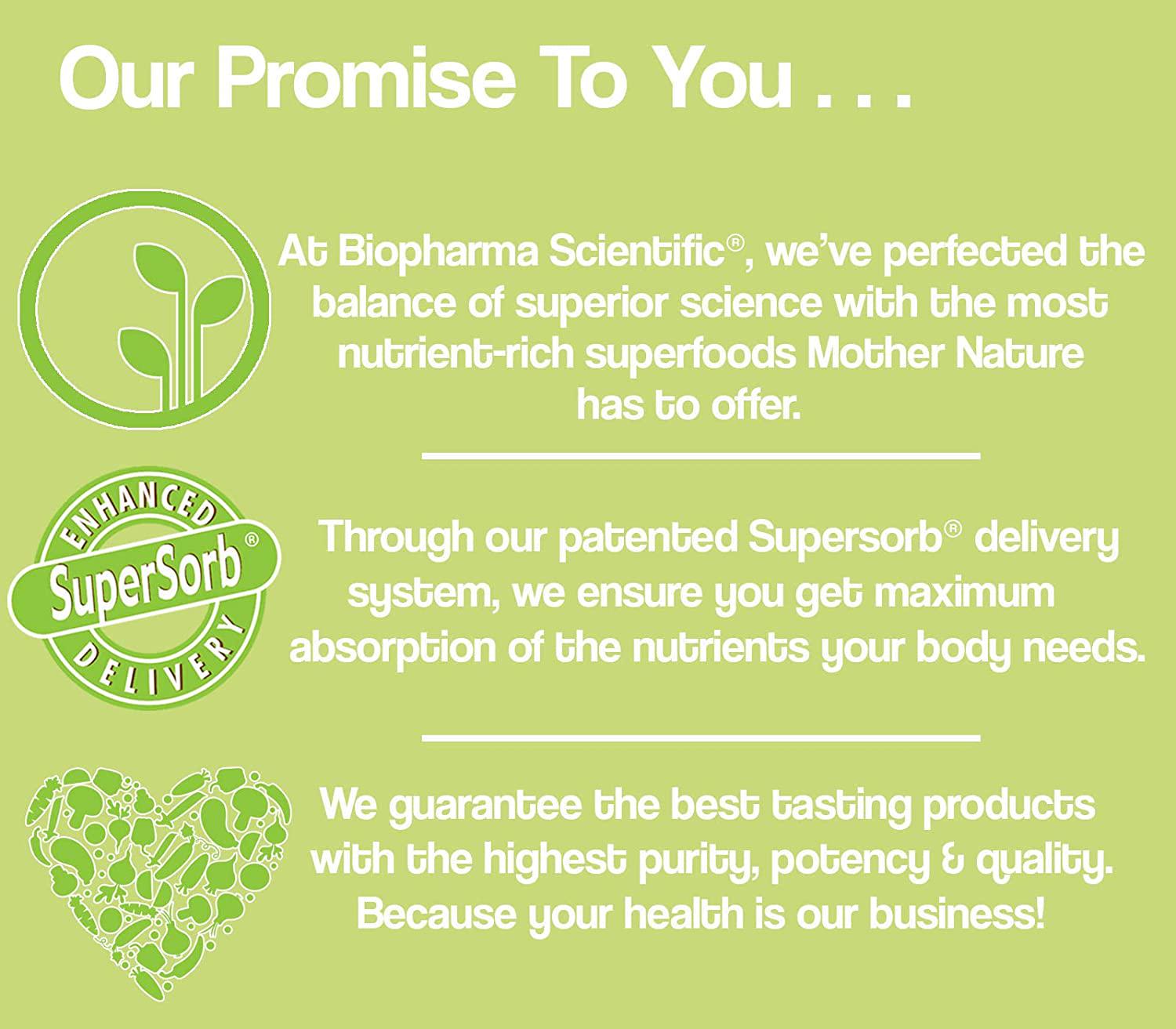 Our Promise To You . . .

At Biopharma Scientific®, we've perfected the balance of superior science with the most nutrient-rich superfoods Mother Nature has to offer.

ENHANCED SuperSorb® DELIVERY

Through our patented Supersorb® delivery system, we ensure you get maximum absorption of the nutrients your body needs.

We guarantee the best tasting products with the highest purity, potency & quality. Because your health is our business!